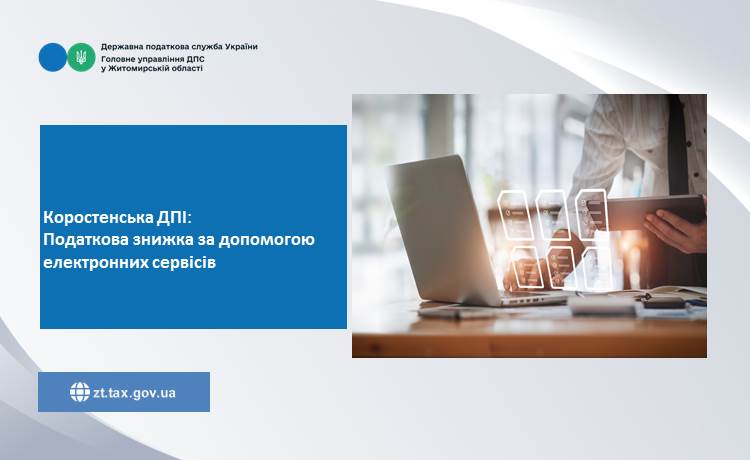 Державна податкова служба України
Головне управління ДПС
у Житомирській області

Коростенська ДПІ:
Податкова знижка за допомогою електронних сервісів

zt.tax.gov.ua